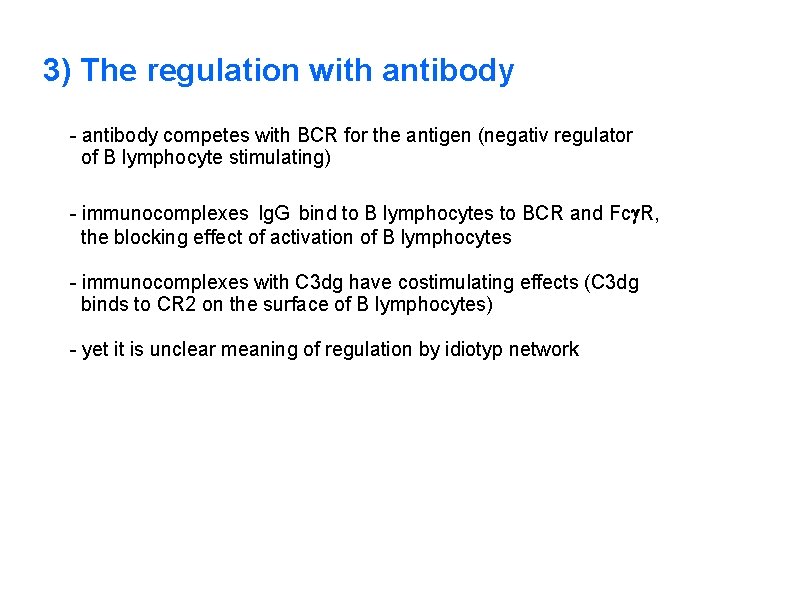 3) The regulation with antibody

- antibody competes with BCR for the antigen (negativ regulator of B lymphocyte stimulating)

- immunocomplexes IgG bind to B lymphocytes to BCR and FcγR, the blocking effect of activation of B lymphocytes

- immunocomplexes with C3dg have costimulating effects (C3dg binds to CR2 on the surface of B lymphocytes)

- yet it is unclear meaning of regulation by idiotyp network